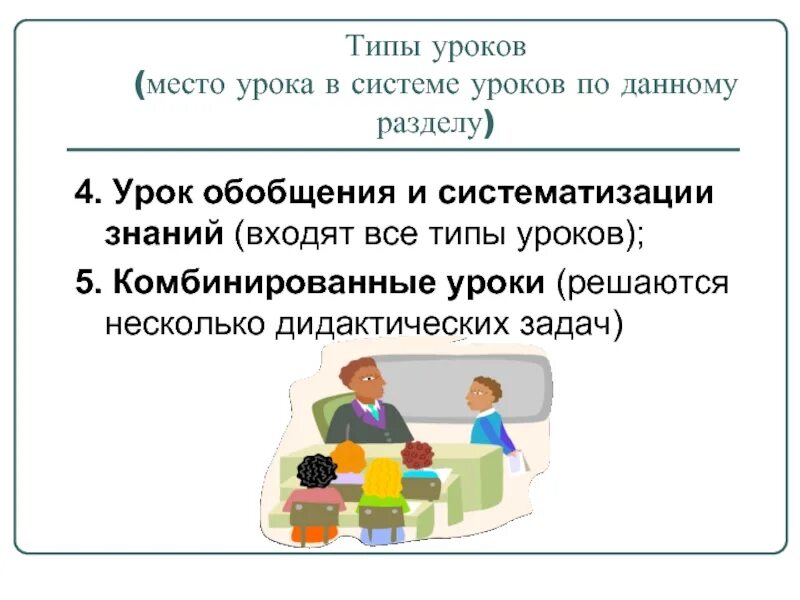 Типы уроков
(место урока в системе уроков по данному разделу)

4. Урок обобщения и систематизации знаний (входят все типы уроков);

5. Комбинированные уроки (решаются несколько дидактических задач)